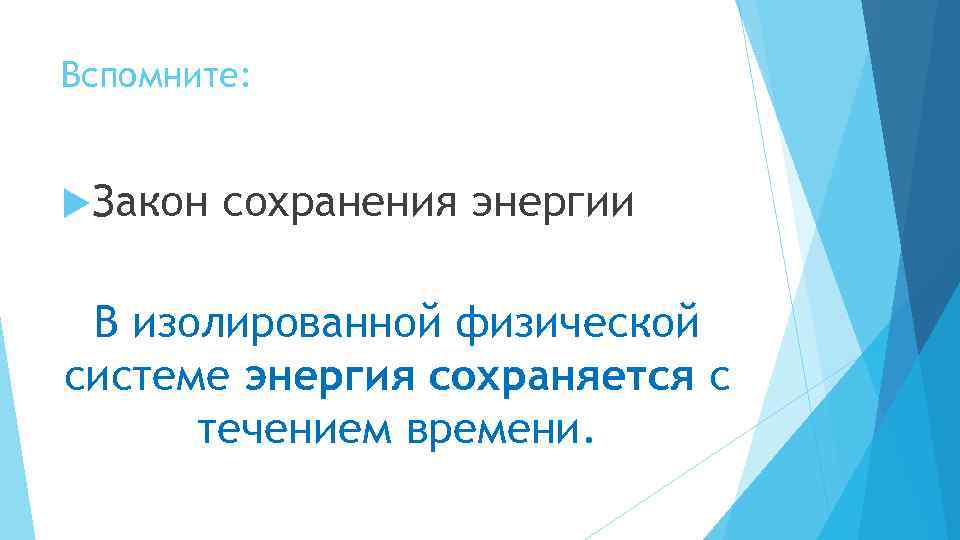 Вспомните:

Закон сохранения энергии

В изолированной физической системе энергия сохраняется с течением времени.